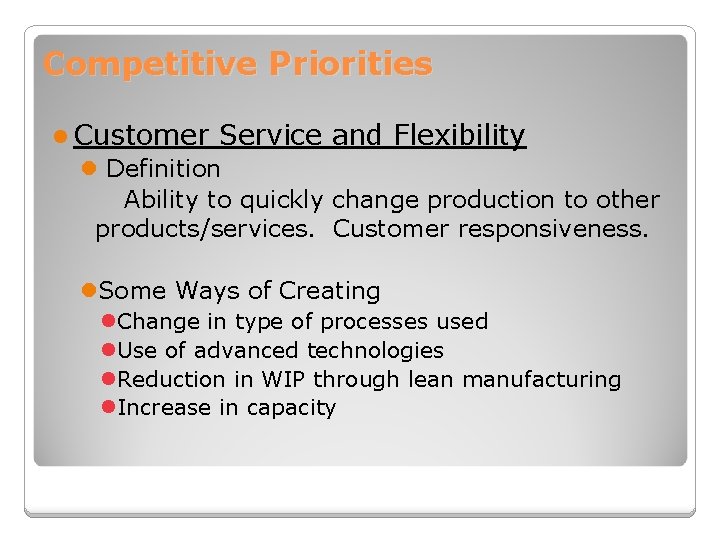 Competitive Priorities

• Customer Service and Flexibility

• Definition

Ability to quickly change production to other products/services. Customer responsiveness.

• Some Ways of Creating

• Change in type of processes used
• Use of advanced technologies
• Reduction in WIP through lean manufacturing
• Increase in capacity